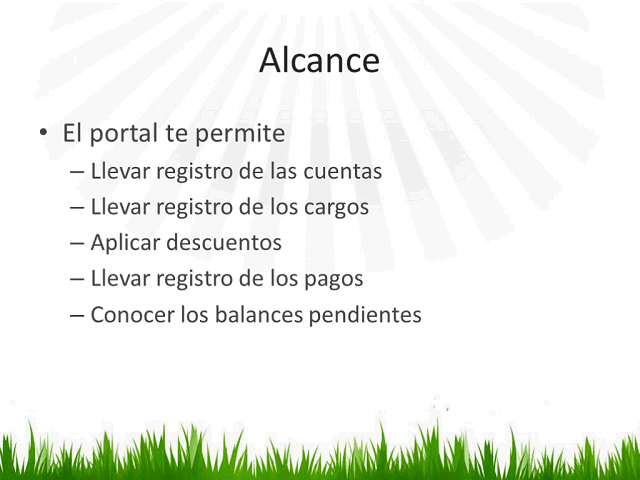 Alcance

• El portal te permite
– Llevar registro de las cuentas
– Llevar registro de los cargos
– Aplicar descuentos
– Llevar registro de los pagos
– Conocer los balances pendientes